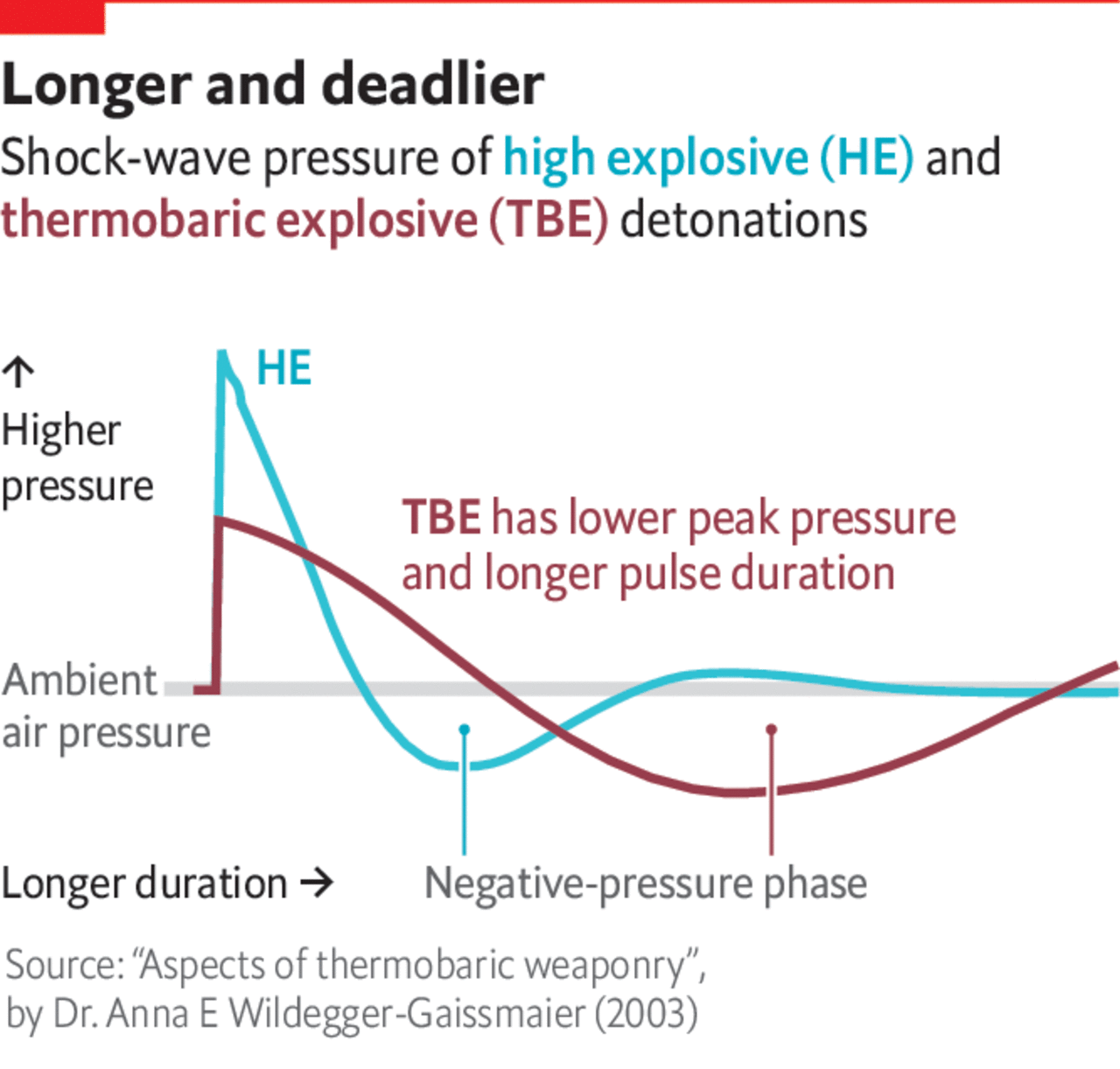 Longer and deadlier

Shock-wave pressure of high explosive (HE) and thermobaric explosive (TBE) detonations

↑
Higher pressure

HE

TBE has lower peak pressure and longer pulse duration

Ambient air pressure

Longer duration →

Negative-pressure phase

Source: "Aspects of thermobaric weaponry", by Dr. Anna E Wildegger-Gaissmaier (2003)